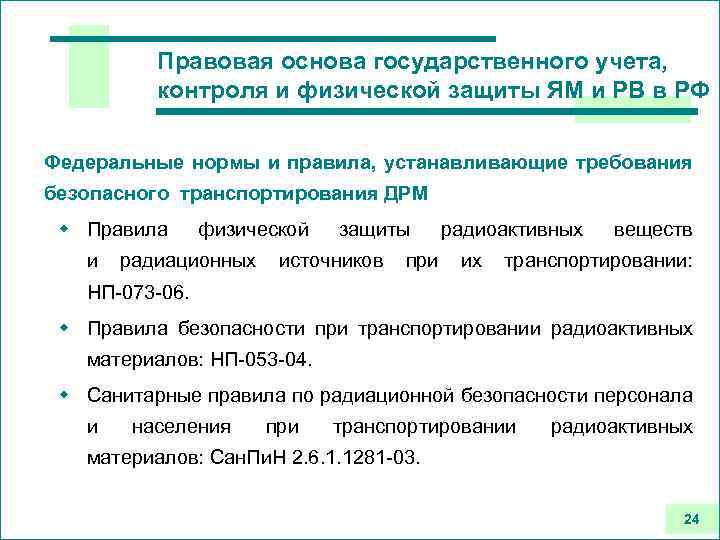 Правовая основа государственного учета, контроля и физической защиты ЯМ и РВ в РФ

Федеральные нормы и правила, устанавливающие требования безопасного транспортирования ДРМ

- Правила физической защиты радиоактивных веществ и радиационных источников при их транспортировании: НП-073-06.
- Правила безопасности при транспортировании радиоактивных материалов: НП-053-04.
- Санитарные правила по радиационной безопасности персонала и населения при транспортировании радиоактивных материалов: СанПиН 2.6.1.1281-03.

24